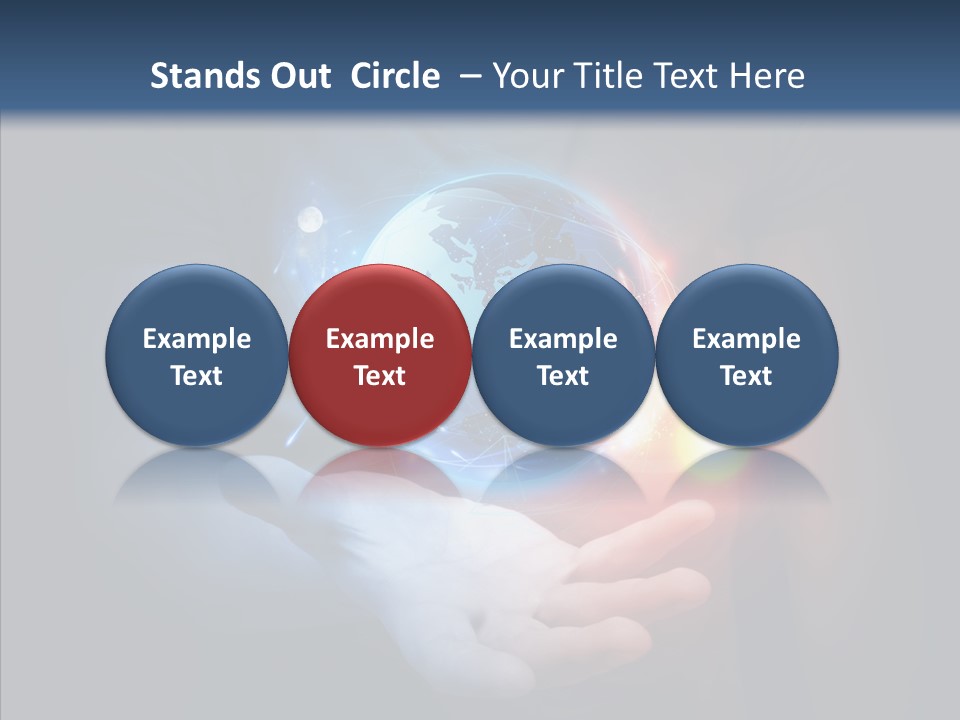 Stands Out Circle – Your Title Text Here

Example Text

Example Text

Example Text

Example Text